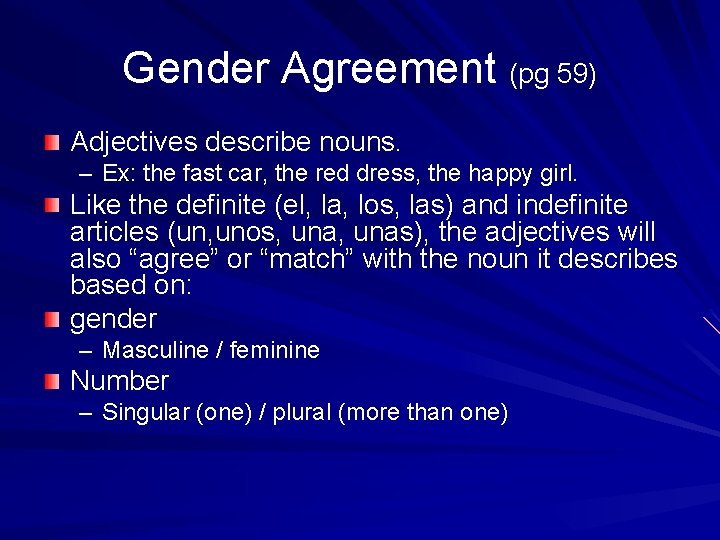 Gender Agreement (pg 59)

Adjectives describe nouns.
– Ex: the fast car, the red dress, the happy girl.

Like the definite (el, la, los, las) and indefinite articles (un,unos, una, unas), the adjectives will also “agree” or “match” with the noun it describes based on:

gender
– Masculine / feminine

Number
– Singular (one) / plural (more than one)